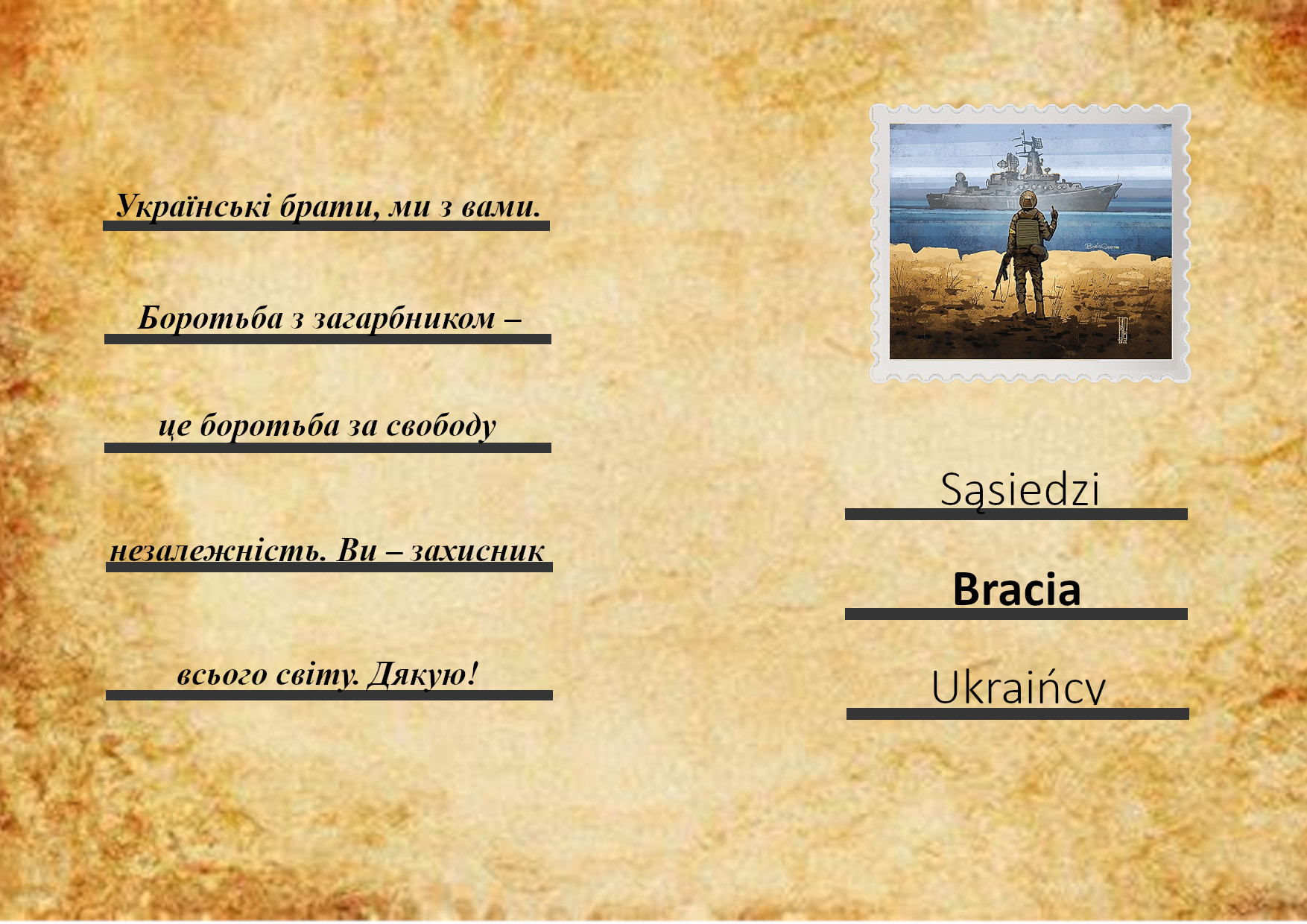 Українські брати, ми з вами.

Боротьба з загарбником –

це боротьба за свободу

незалежність. Ви – захисник

всього світу. Дякую!

Sąsiedzi

Bracia

Ukraińcy